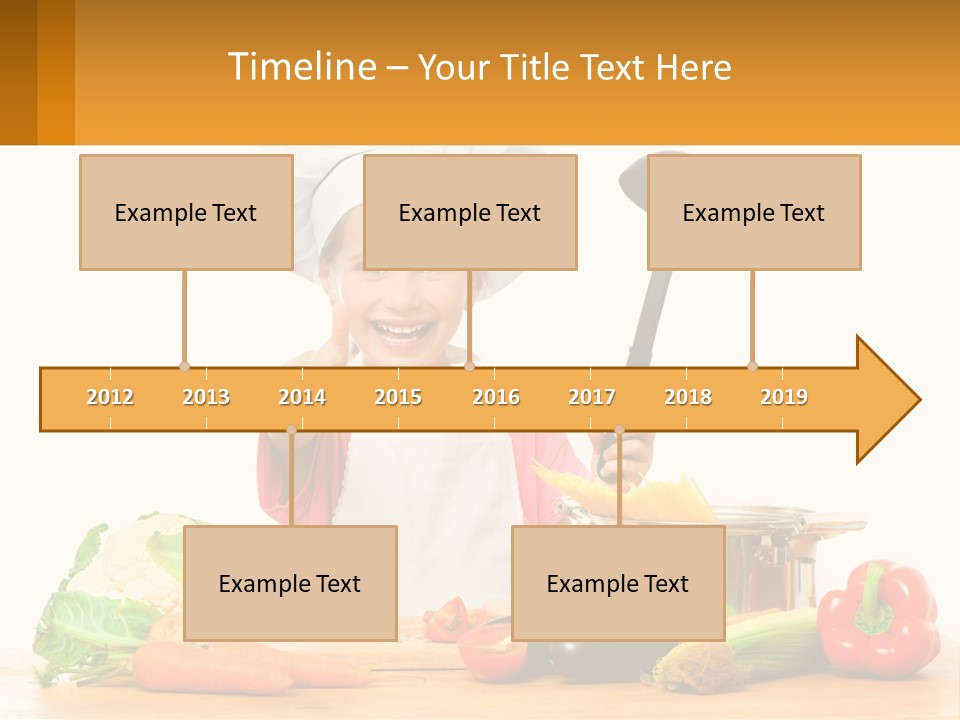 Timeline – Your Title Text Here

Example Text

Example Text

Example Text

2012 2013 2014 2015 2016 2017 2018 2019

Example Text

Example Text